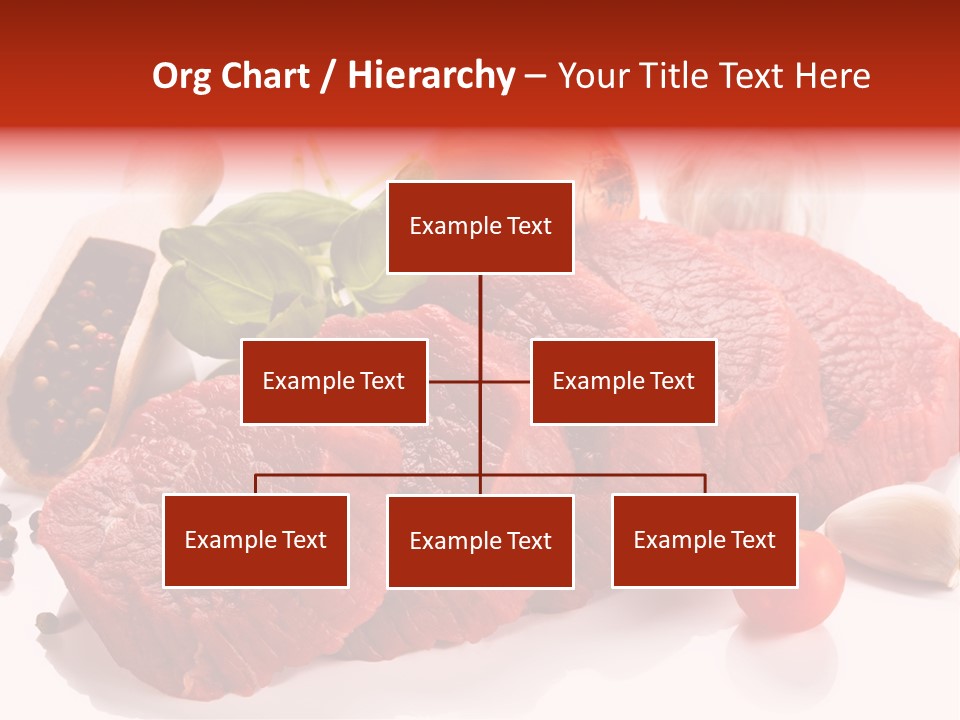 Org Chart / Hierarchy – Your Title Text Here

Example Text

Example Text

Example Text

Example Text

Example Text

Example Text